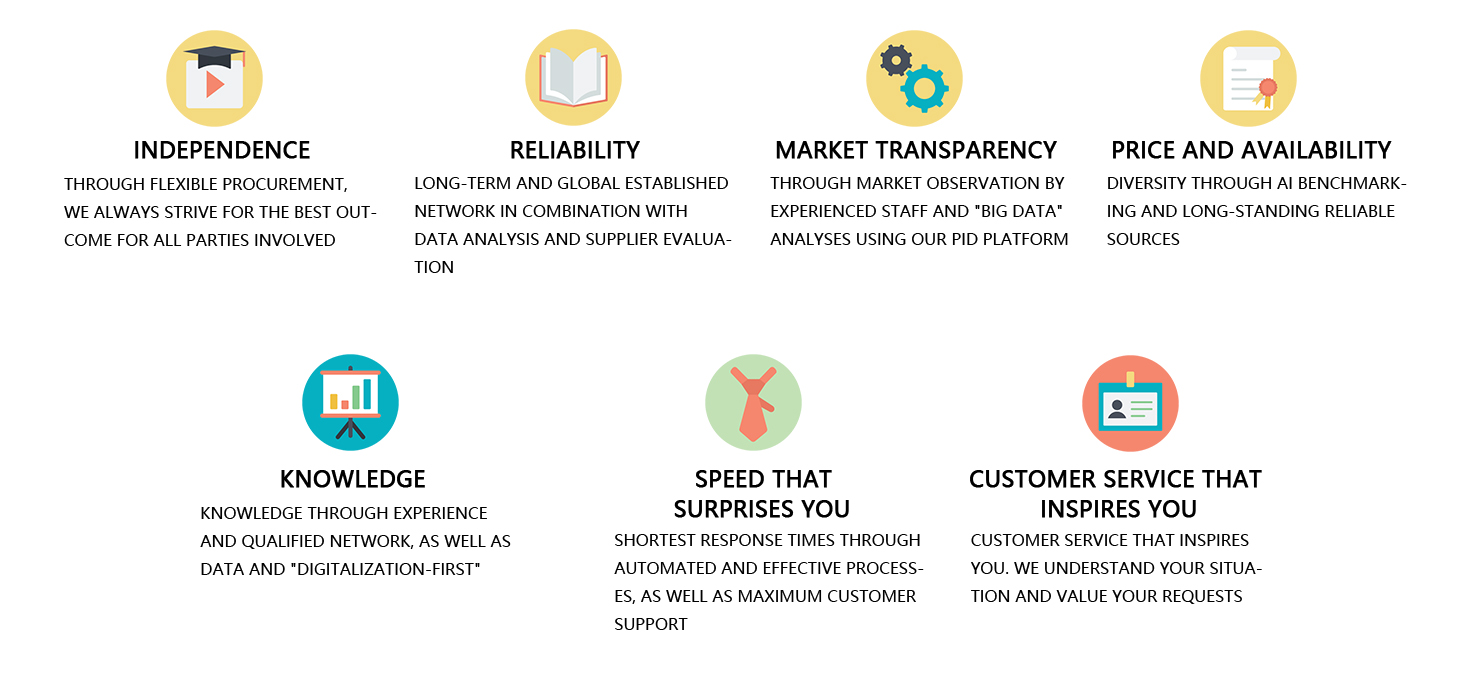 INDEPENDENCE

THROUGH FLEXIBLE PROCUREMENT, WE ALWAYS STRIVE FOR THE BEST OUTCOME FOR ALL PARTIES INVOLVED

RELIABILITY

LONG-TERM AND GLOBAL ESTABLISHED NETWORK IN COMBINATION WITH DATA ANALYSIS AND SUPPLIER EVALUATION

MARKET TRANSPARENCY

THROUGH MARKET OBSERVATION BY EXPERIENCED STAFF AND "BIG DATA" ANALYSES USING OUR PID PLATFORM

PRICE AND AVAILABILITY

DIVERSITY THROUGH AI BENCHMARKING AND LONG-STANDING RELIABLE SOURCES

KNOWLEDGE

KNOWLEDGE THROUGH EXPERIENCE AND QUALIFIED NETWORK, AS WELL AS DATA AND "DIGITALIZATION-FIRST"

SPEED THAT SURPRISES YOU

SHORTEST RESPONSE TIMES THROUGH AUTOMATED AND EFFECTIVE PROCESSES, AS WELL AS MAXIMUM CUSTOMER SUPPORT

CUSTOMER SERVICE THAT INSPIRES YOU

CUSTOMER SERVICE THAT INSPIRES YOU. WE UNDERSTAND YOUR SITUATION AND VALUE YOUR REQUESTS